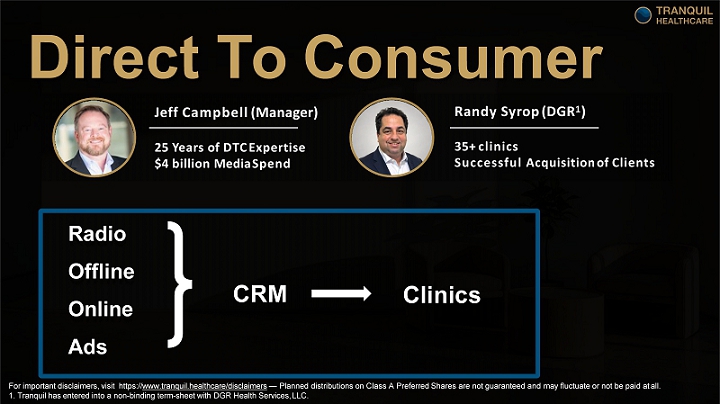 TRANQUIL HEALTHCARE

Direct To Consumer

Jeff Campbell (Manager)

25 Years of DTC Expertise
$4 billion Media Spend

Randy Syrop (DGR$^1$)

35+ clinics
Successful Acquisition of Clients

Radio
Offline
Online
Ads

CRM

Clinics

For important disclaimers, visit https://www.tranquil.healthcare/disclaimers — Planned distributions on Class A Preferred Shares are not guaranteed and may fluctuate or not be paid at all.
1. Tranquil has entered into a non-binding term-sheet with DGR Health Services, LLC.